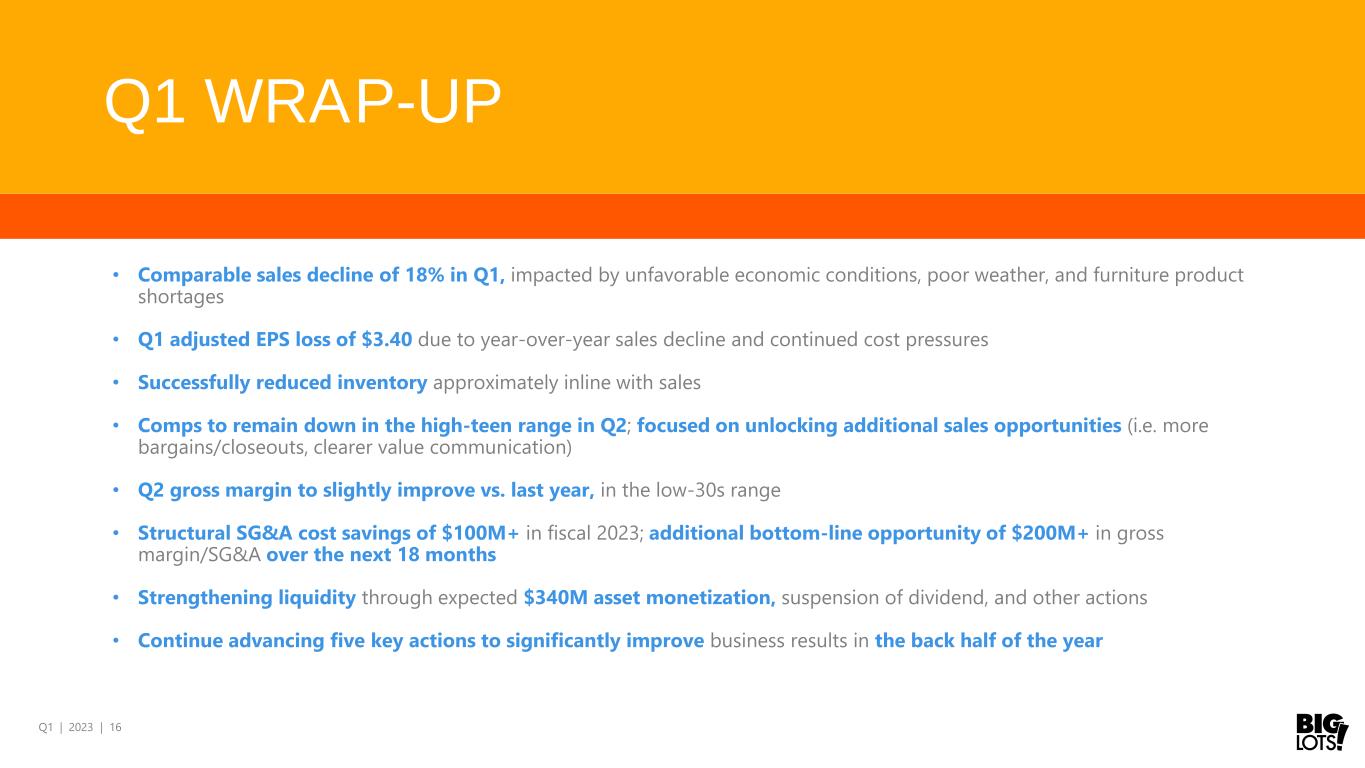 Q1 WRAP-UP

• Comparable sales decline of 18% in Q1, impacted by unfavorable economic conditions, poor weather, and furniture product shortages

• Q1 adjusted EPS loss of $3.40 due to year-over-year sales decline and continued cost pressures

• Successfully reduced inventory approximately inline with sales

• Comps to remain down in the high-teen range in Q2; focused on unlocking additional sales opportunities (i.e. more bargains/closeouts, clearer value communication)

• Q2 gross margin to slightly improve vs. last year, in the low-30s range

• Structural SG&A cost savings of $100M+ in fiscal 2023; additional bottom-line opportunity of $200M+ in gross margin/SG&A over the next 18 months

• Strengthening liquidity through expected $340M asset monetization, suspension of dividend, and other actions

• Continue advancing five key actions to significantly improve business results in the back half of the year

Q1 | 2023 | 16

BIG LOTS!